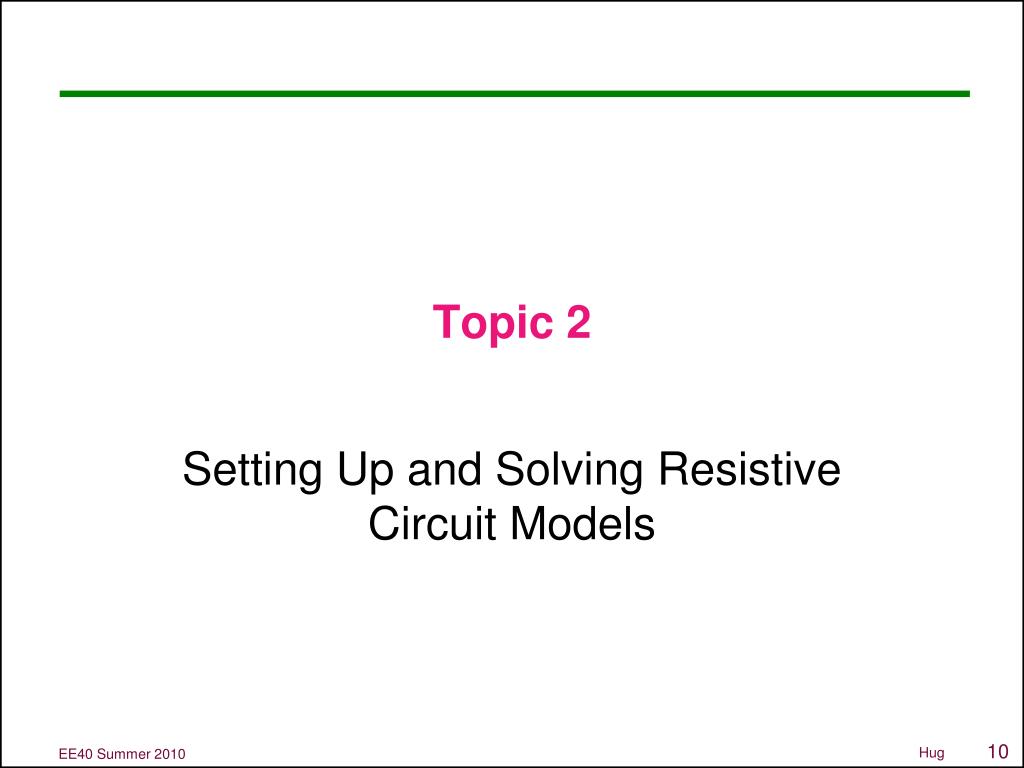 Topic 2

Setting Up and Solving Resistive Circuit Models

EE40 Summer 2010

Hug

10